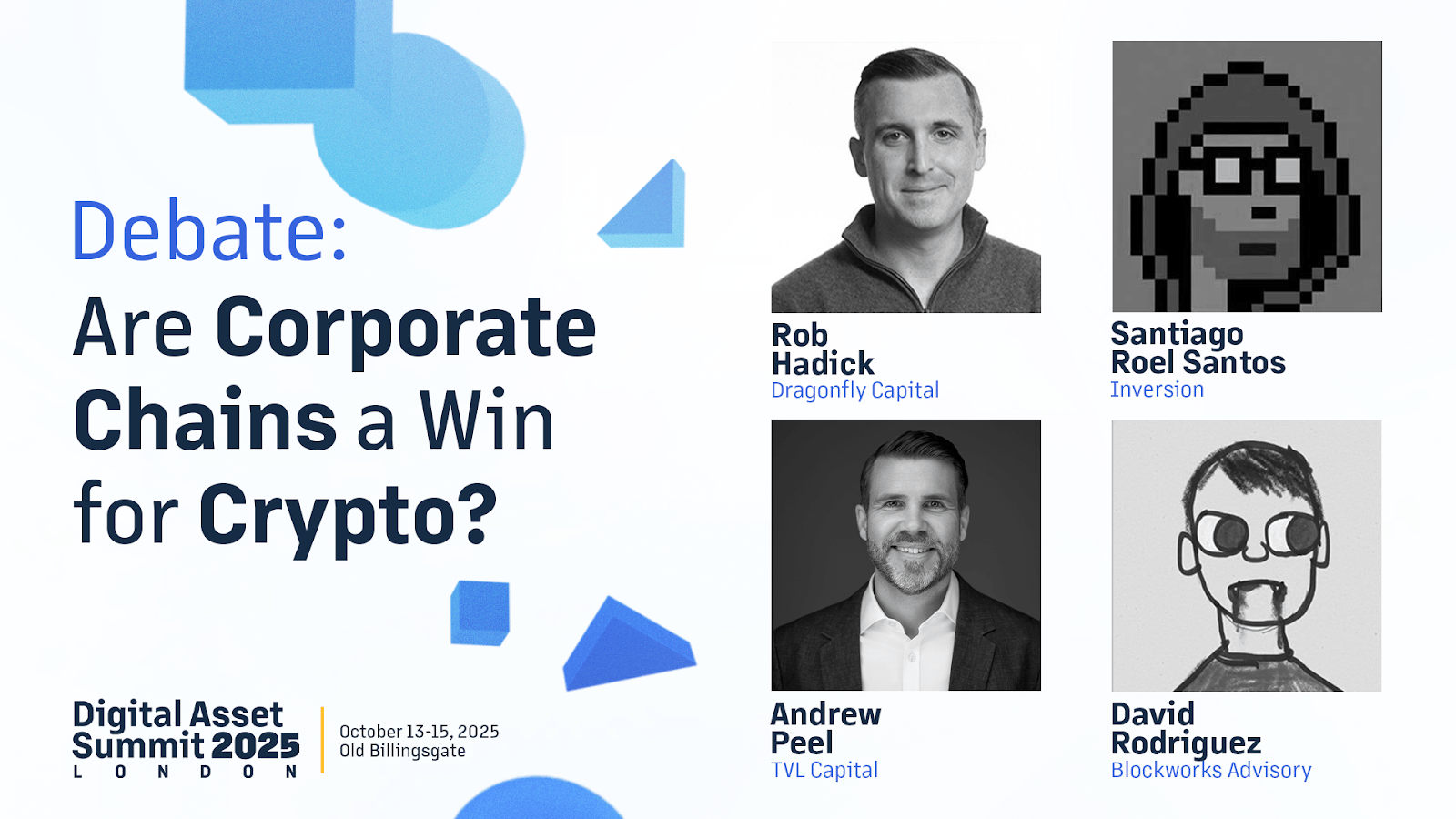 Debate:
Are Corporate Chains a Win for Crypto?

Digital Asset Summit 2025
LONDON

October 13-15, 2025
Old Billingsgate

Rob Hadick
Dragonfly Capital

Santiago Roel Santos
Inversion

Andrew Peel
TVL Capital

David Rodriguez
Blockworks Advisory